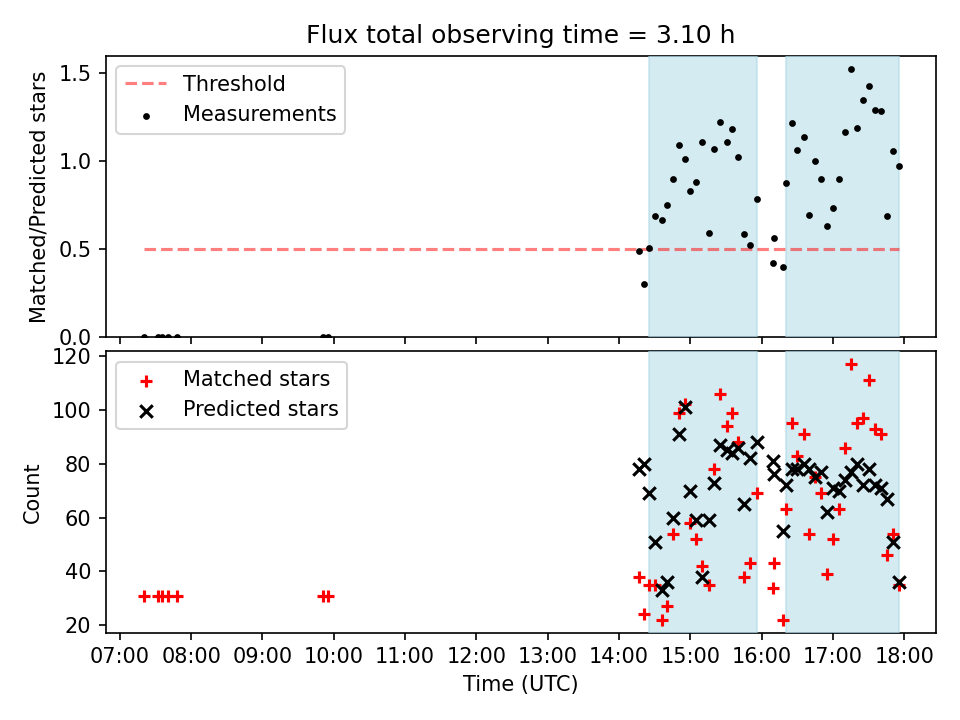 Flux total observing time = 3.10 h

Threshold
Measurements

Matched/Predicted stars

1.5
1.0
0.5
0.0

Matched stars
Predicted stars

Count

120
100
80
60
40
20

07:00 08:00 09:00 10:00 11:00 12:00 13:00 14:00 15:00 16:00 17:00 18:00

Time (UTC)